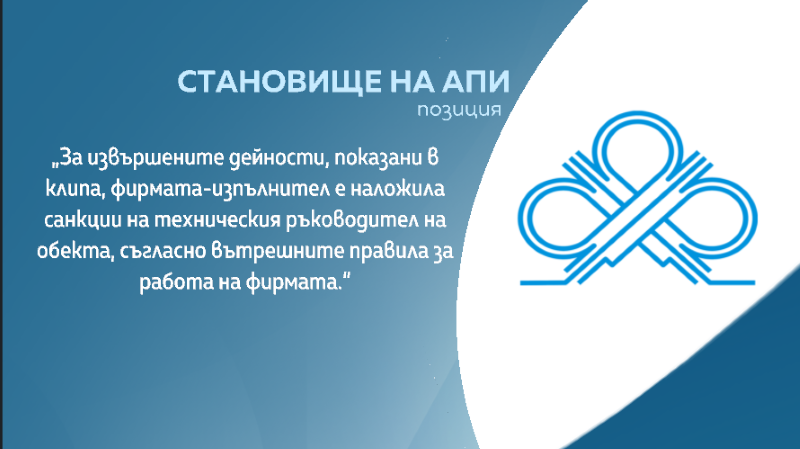 СТАНОВИЩЕ НА АПИ
позиция

„За извършените дейности, показани в клипа, фирмата-изпълнител е наложила санкции на техническия ръководител на обекта, съгласно вътрешните правила за работа на фирмата.“